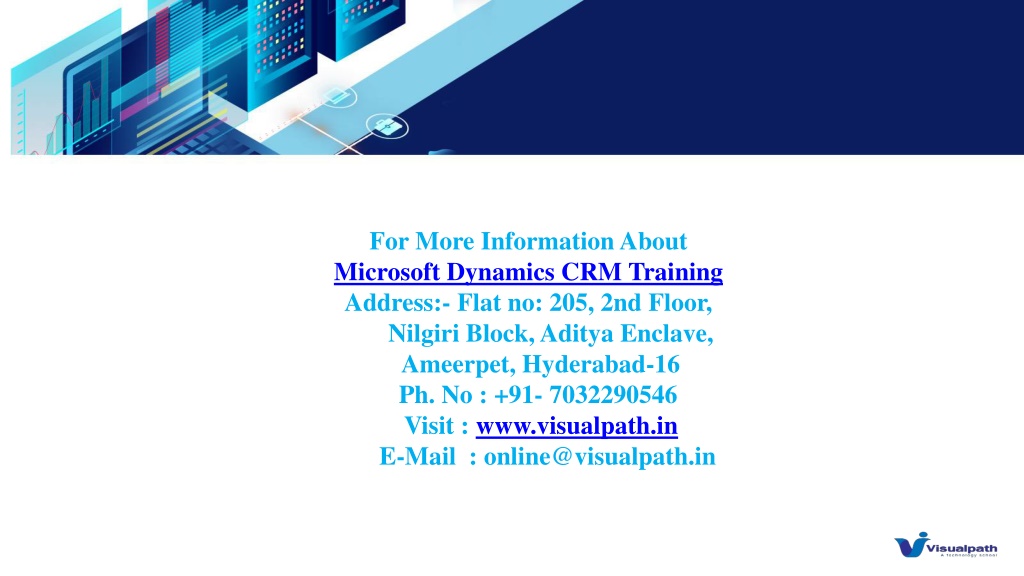 For More Information About
Microsoft Dynamics CRM Training
Address:- Flat no: 205, 2nd Floor,
Nilgiri Block, Aditya Enclave,
Ameerpet, Hyderabad-16
Ph. No : +91- 7032290546
Visit : www.visualpath.in
E-Mail : online@visualpath.in

Visualpath
A technology school